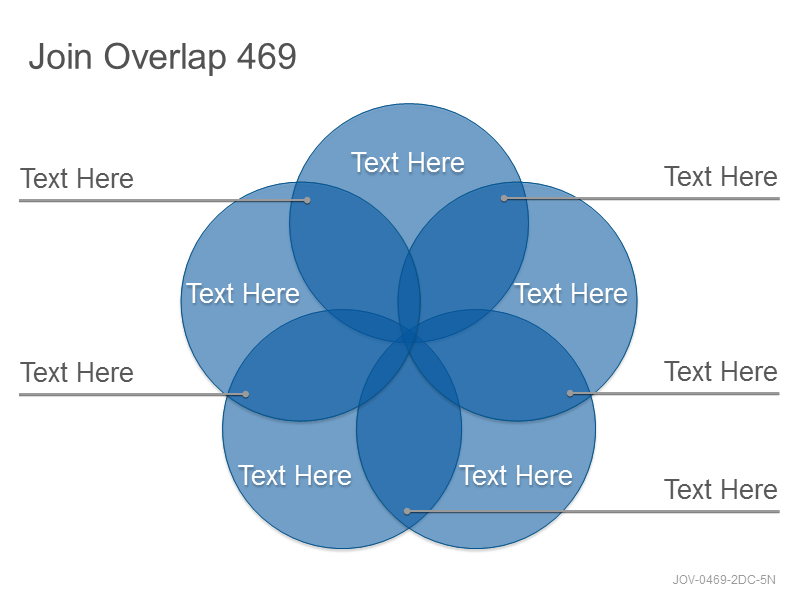 Join Overlap 469

Text Here

Text Here

Text Here

Text Here

Text Here

Text Here

Text Here

Text Here

Text Here

Text Here

JOV-0469-2DC-5N